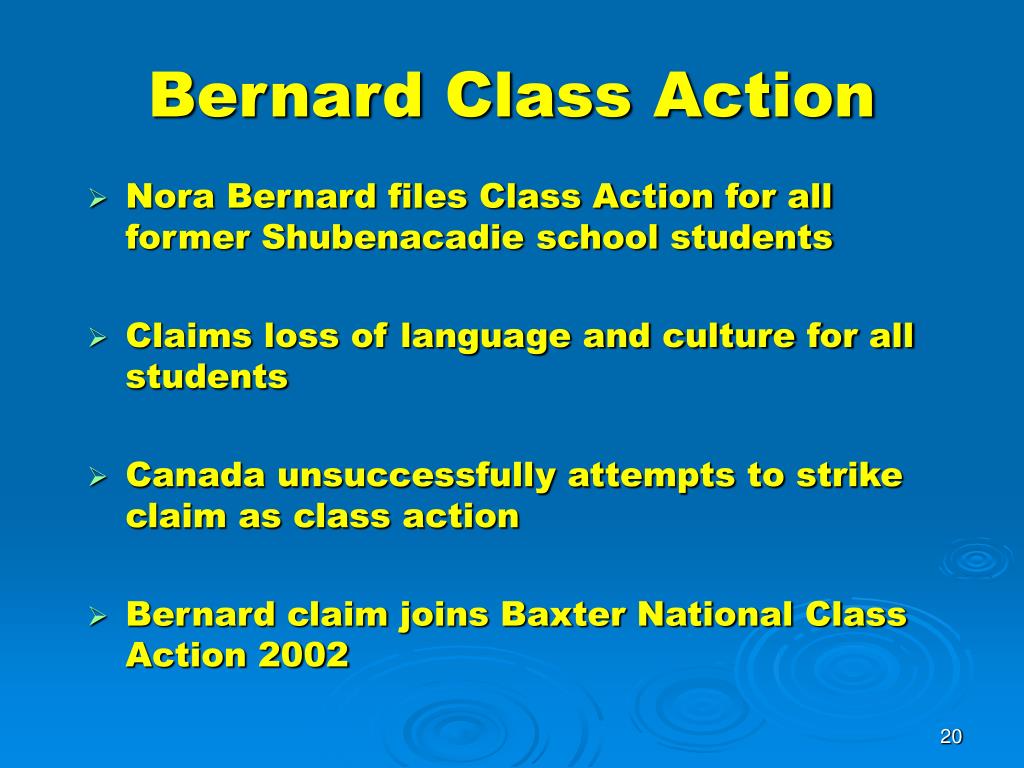 Bernard Class Action

➢ Nora Bernard files Class Action for all former Shubenacadie school students

➢ Claims loss of language and culture for all students

➢ Canada unsuccessfully attempts to strike claim as class action

➢ Bernard claim joins Baxter National Class Action 2002

20